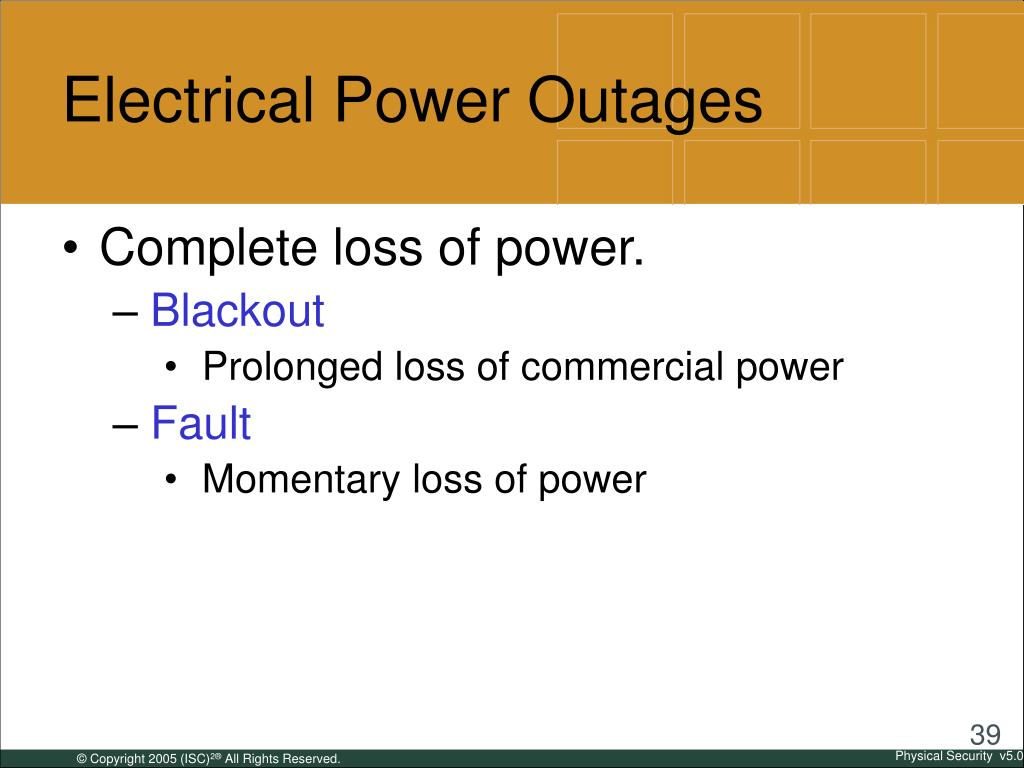 Electrical Power Outages

• Complete loss of power.
– Blackout
• Prolonged loss of commercial power
– Fault
• Momentary loss of power

39

© Copyright 2005 (ISC)$^{2®}$ All Rights Reserved.

Physical Security v5.0